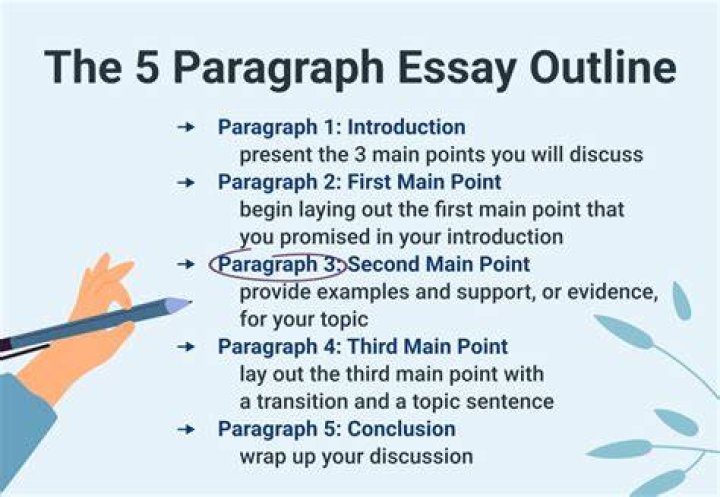 The 5 Paragraph Essay Outline

→ Paragraph 1: Introduction
present the 3 main points you will discuss

→ Paragraph 2: First Main Point
begin laying out the first main point that you promised in your introduction

→ Paragraph 3: Second Main Point
provide examples and support, or evidence, for your topic

→ Paragraph 4: Third Main Point
lay out the third main point with a transition and a topic sentence

→ Paragraph 5: Conclusion
wrap up your discussion